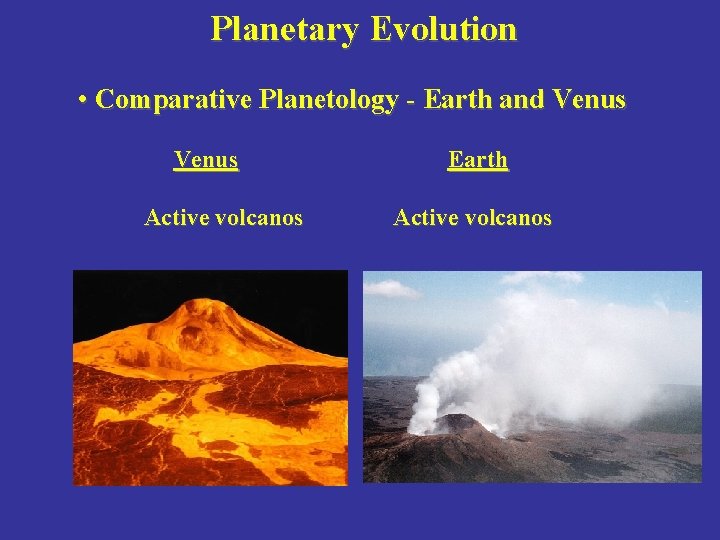 Planetary Evolution

• Comparative Planetology - Earth and Venus

Venus

Active volcanos

Earth

Active volcanos